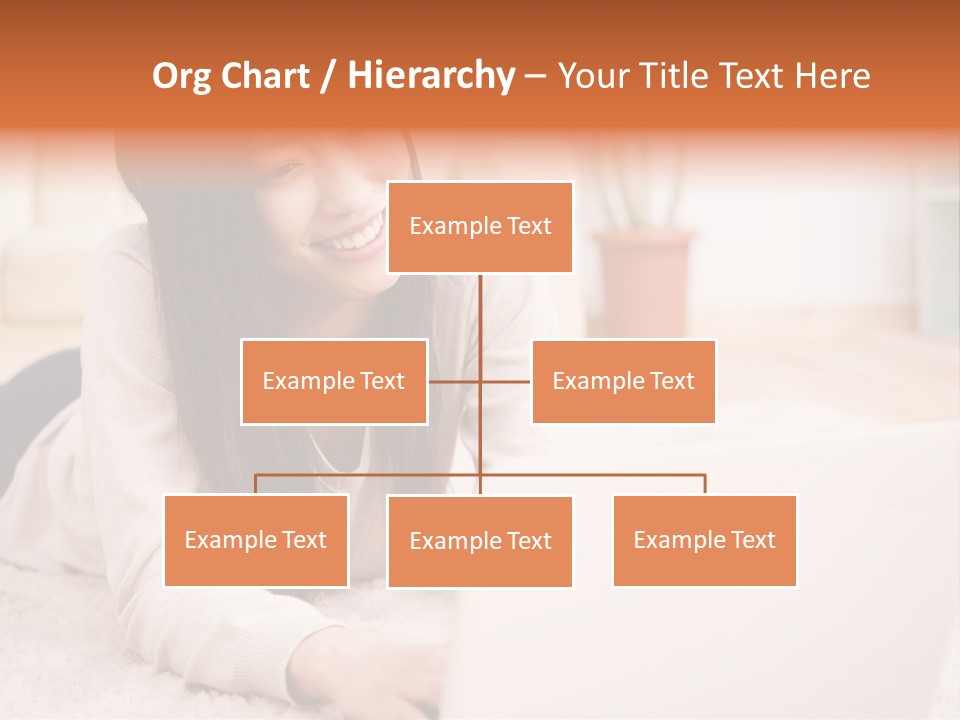 Org Chart / Hierarchy – Your Title Text Here

Example Text

Example Text

Example Text

Example Text

Example Text

Example Text